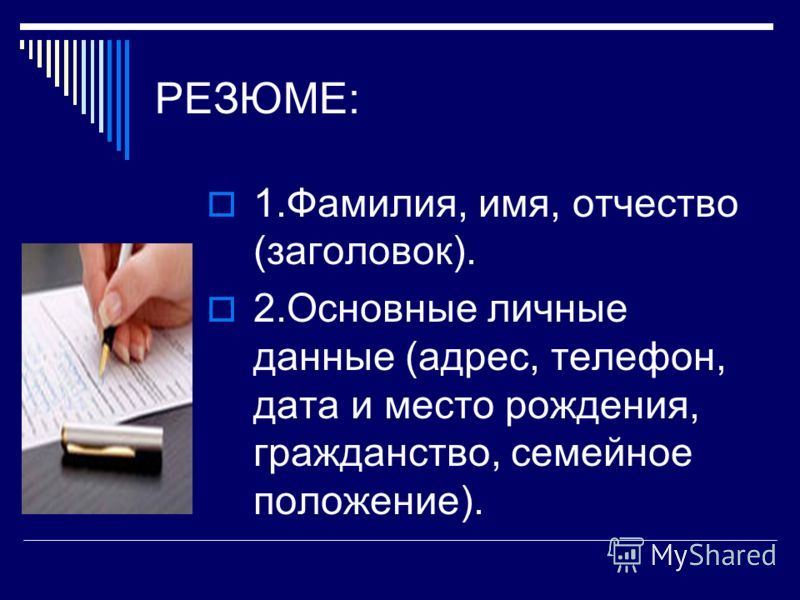 РЕЗЮМЕ:

1.Фамилия, имя, отчество (заголовок).

2.Основные личные данные (адрес, телефон, дата и место рождения, гражданство, семейное положение).

MyShared